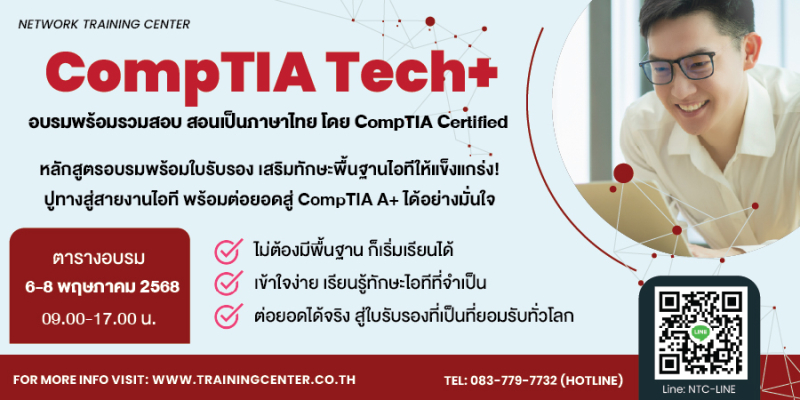 NETWORK TRAINING CENTER

CompTIA Tech+

อบรมพร้อมรวมสอบ สอนเป็นภาษาไทย โดย CompTIA Certified

หลักสูตรอบรมพร้อมใบรับรอง เสริมทักษะพื้นฐานไอทีให้แข็งแกร่ง! ปูทางสู่สายงานไอที พร้อมต่อยอดสู่ CompTIA A+ ได้อย่างมั่นใจ

ตารางอบรม
6-8 พฤษภาคม 2568
09.00-17.00 น.

ไม่ต้องมีพื้นฐาน ก็เริ่มเรียนได้
เข้าใจง่าย เรียนรู้ทักษะไอทีที่จำเป็น
ต่อยอดได้จริง สู่ใบรับรองที่เป็นที่ยอมรับทั่วโลก

LINE

Line: NTC-LINE

FOR MORE INFO VISIT: WWW.TRAININGCENTER.CO.TH

TEL: 083-779-7732 (HOTLINE)